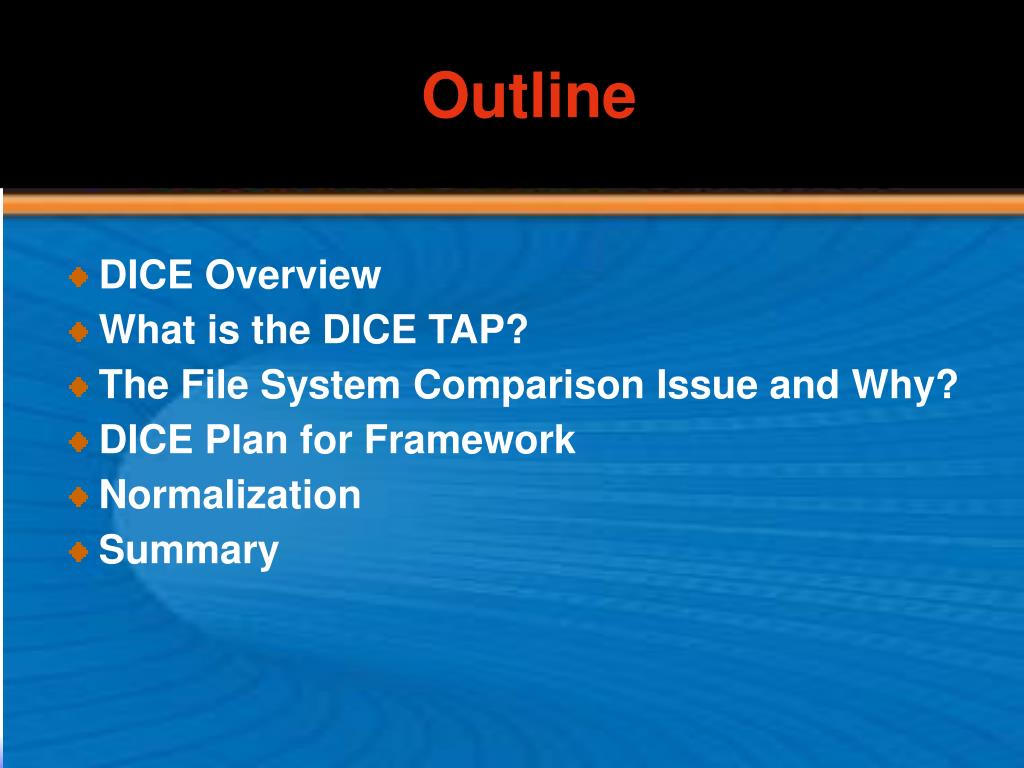 Outline

DICE Overview
What is the DICE TAP?
The File System Comparison Issue and Why?
DICE Plan for Framework
Normalization
Summary